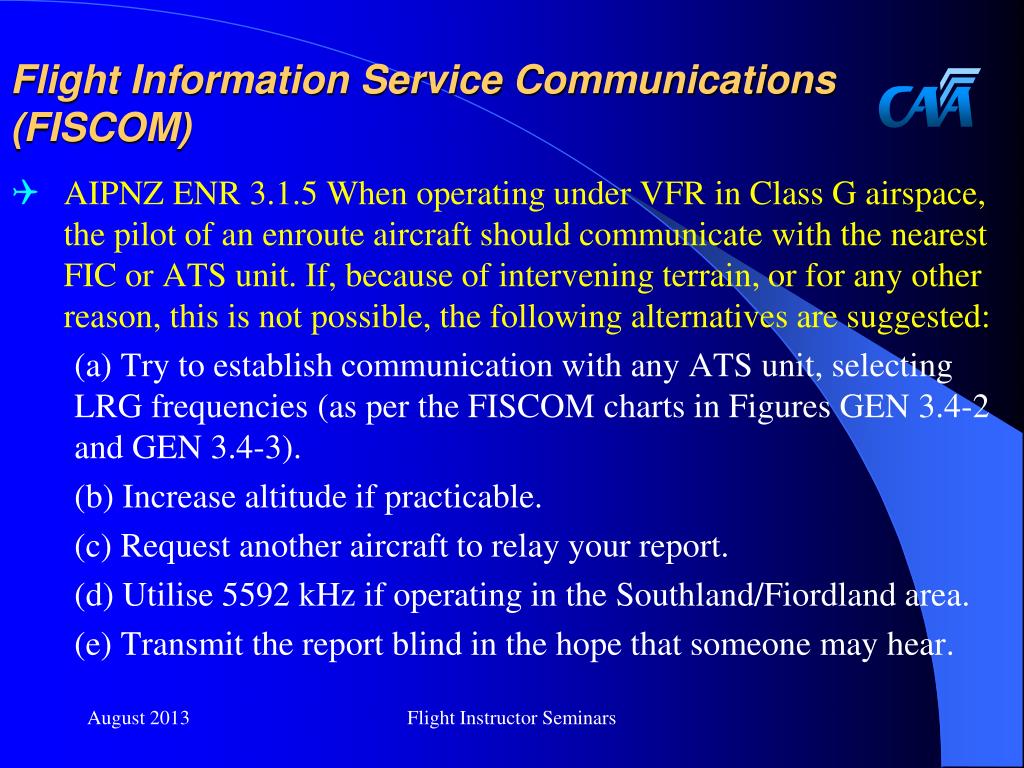 Flight Information Service Communications (FISCOM)

CAA

AIPNZ ENR 3.1.5 When operating under VFR in Class G airspace, the pilot of an enroute aircraft should communicate with the nearest FIC or ATS unit. If, because of intervening terrain, or for any other reason, this is not possible, the following alternatives are suggested:

(a) Try to establish communication with any ATS unit, selecting LRG frequencies (as per the FISCOM charts in Figures GEN 3.4-2 and GEN 3.4-3).

(b) Increase altitude if practicable.

(c) Request another aircraft to relay your report.

(d) Utilise 5592 kHz if operating in the Southland/Fiordland area.

(e) Transmit the report blind in the hope that someone may hear.

August 2013

Flight Instructor Seminars